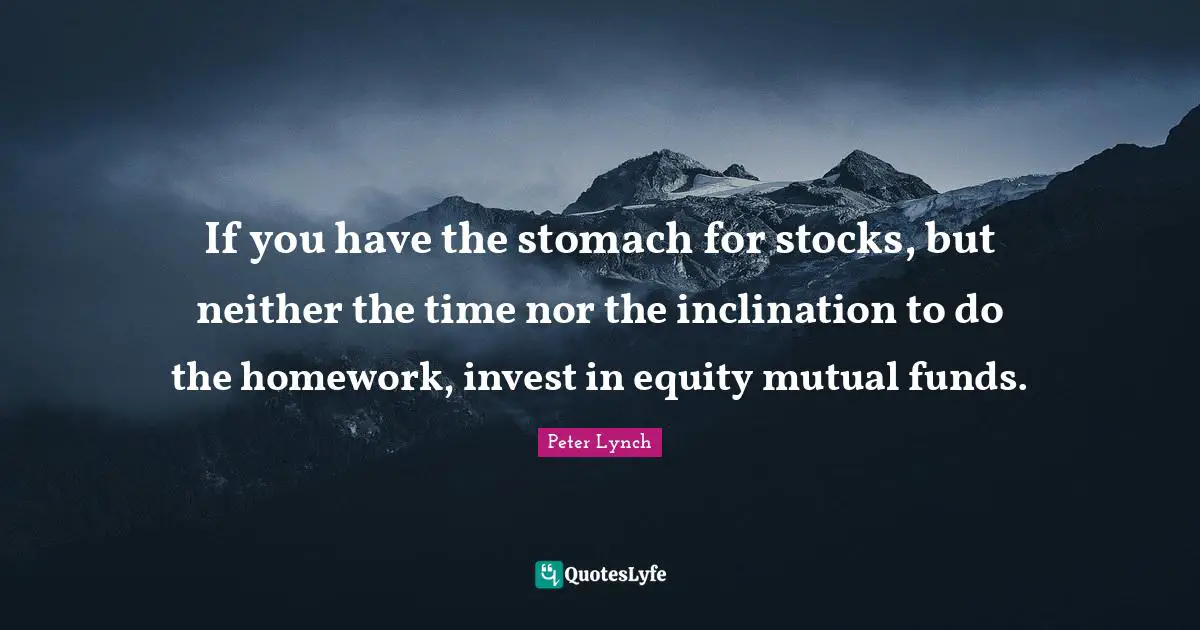 If you have the stomach for stocks, but neither the time nor the inclination to do the homework, invest in equity mutual funds.

Peter Lynch

QuotesLyfe